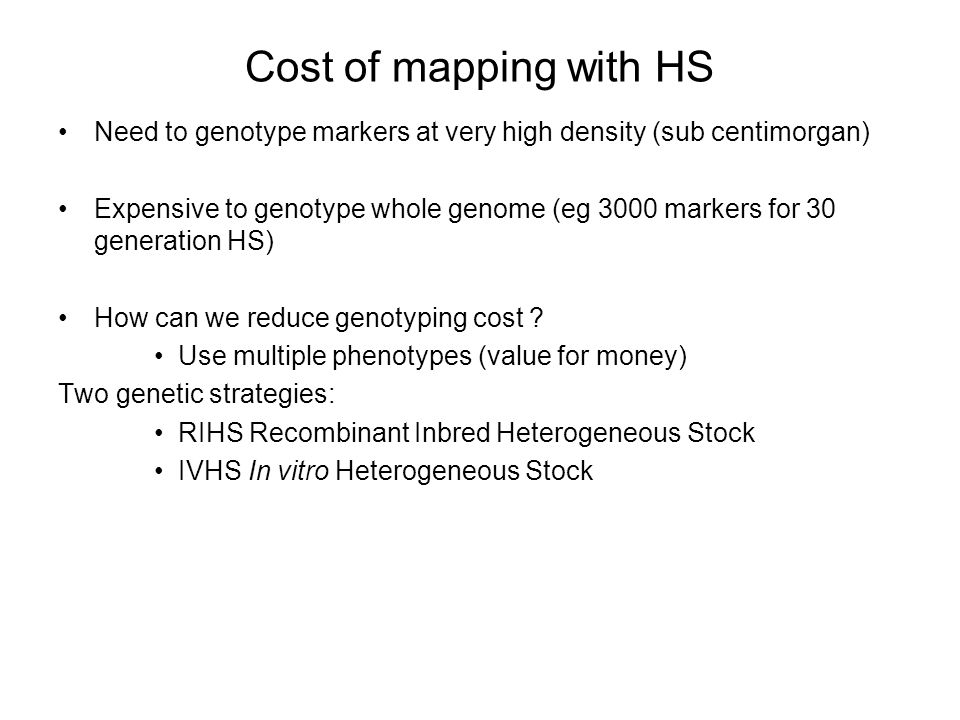 Cost of mapping with HS

• Need to genotype markers at very high density (sub centimorgan)

• Expensive to genotype whole genome (eg 3000 markers for 30 generation HS)

• How can we reduce genotyping cost ?
  • Use multiple phenotypes (value for money)

Two genetic strategies:
  • RIHS Recombinant Inbred Heterogeneous Stock
  • IVHS In vitro Heterogeneous Stock